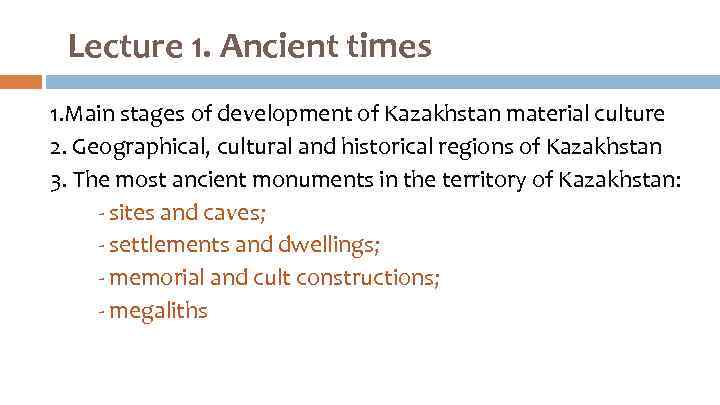 Lecture 1. Ancient times

1.Main stages of development of Kazakhstan material culture
2. Geographical, cultural and historical regions of Kazakhstan
3. The most ancient monuments in the territory of Kazakhstan:
- sites and caves;
- settlements and dwellings;
- memorial and cult constructions;
- megaliths